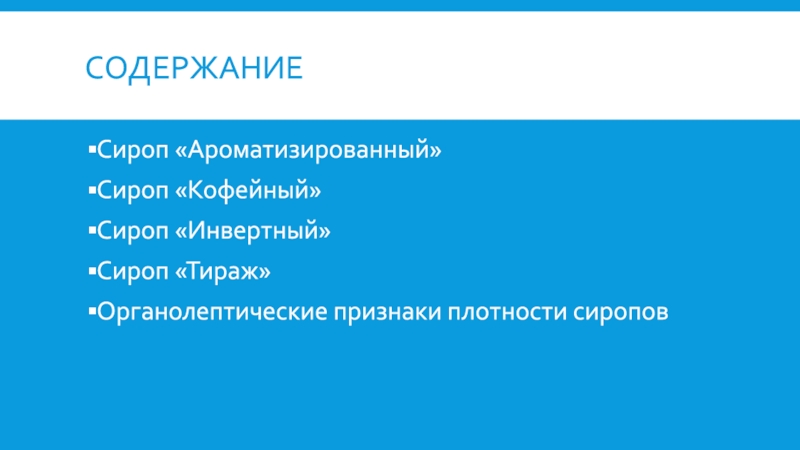 СОДЕРЖАНИЕ

▪Сироп «Ароматизированный»

▪Сироп «Кофейный»

▪Сироп «Инвертный»

▪Сироп «Тираж»

▪Органолептические признаки плотности сиропов